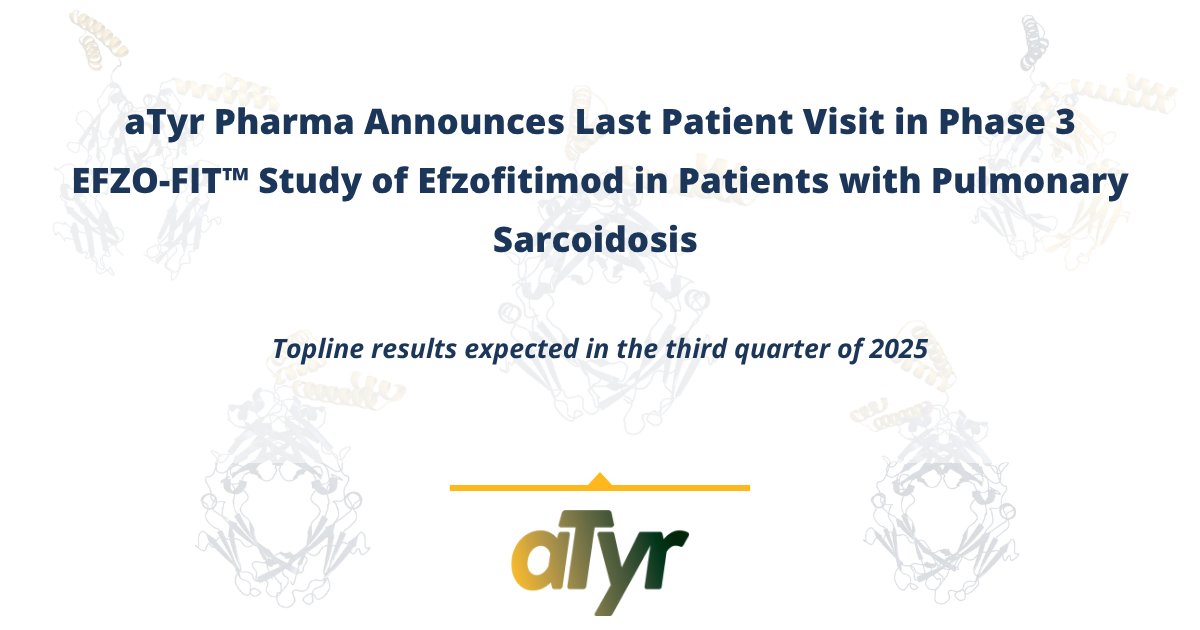 aTyr Pharma Announces Last Patient Visit in Phase 3 EFZO-FIT™ Study of Efzofitimod in Patients with Pulmonary Sarcoidosis

Topline results expected in the third quarter of 2025

aTyr